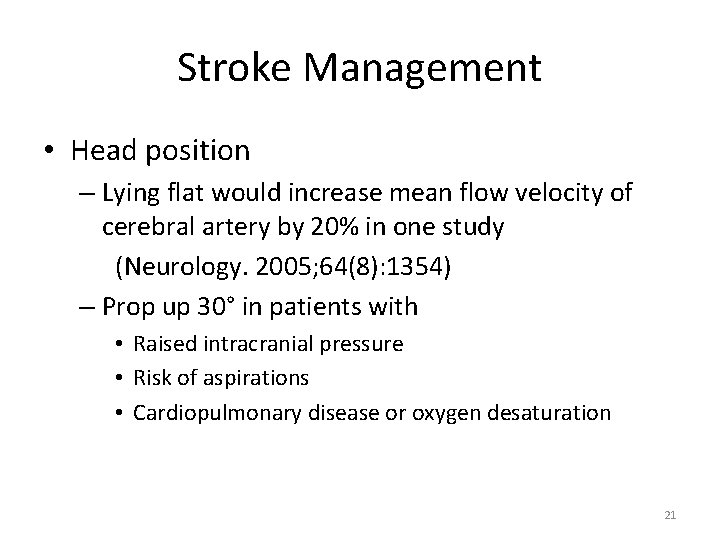 Stroke Management

• Head position
– Lying flat would increase mean flow velocity of cerebral artery by 20% in one study
(Neurology. 2005;64(8):1354)
– Prop up 30° in patients with
• Raised intracranial pressure
• Risk of aspirations
• Cardiopulmonary disease or oxygen desaturation

21